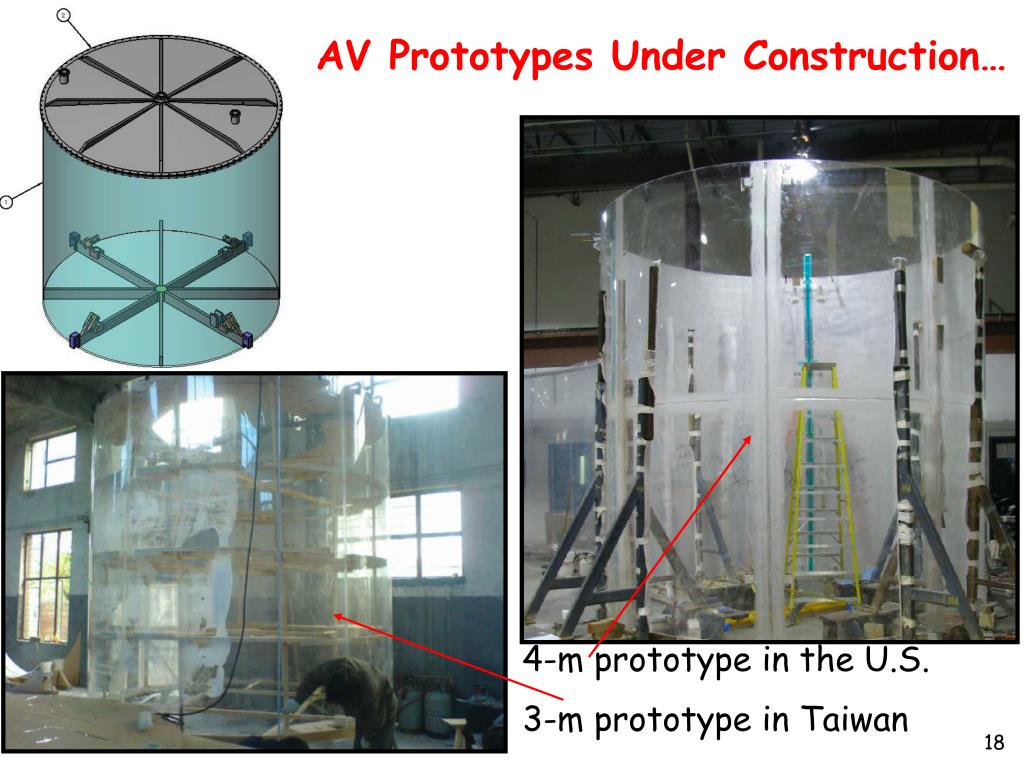 2

1

AV Prototypes Under Construction…

4-m prototype in the U.S.

3-m prototype in Taiwan

18